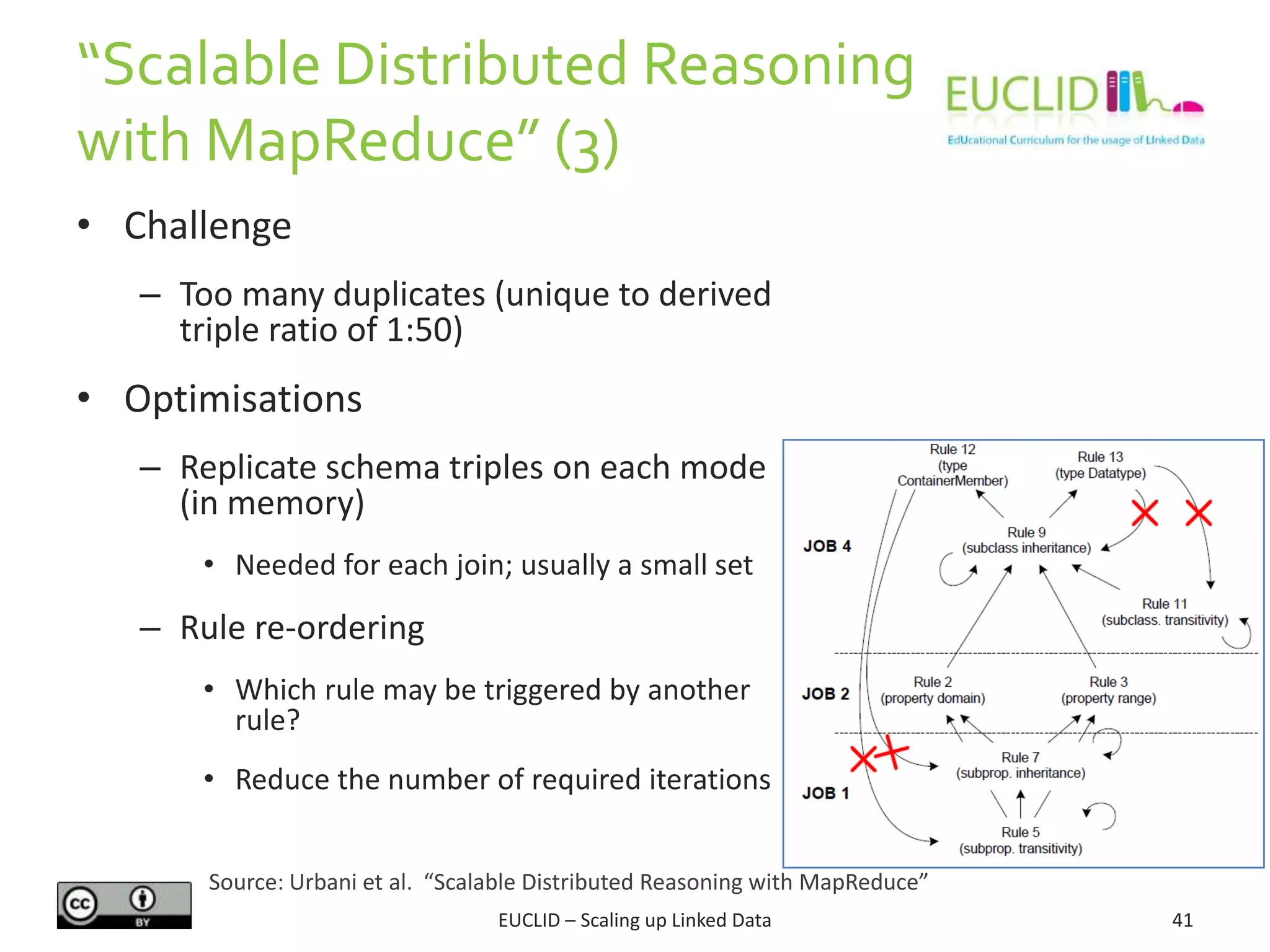 “Scalable Distributed Reasoning with MapReduce” (3)

EUCLID
EdUcational Curriculum for the usage of LInked Data

• Challenge

– Too many duplicates (unique to derived triple ratio of 1:50)

• Optimisations

– Replicate schema triples on each mode (in memory)

• Needed for each join; usually a small set

– Rule re-ordering

• Which rule may be triggered by another rule?

• Reduce the number of required iterations

Rule 12 (type ContainerMember)
Rule 13 (type Datatype)
JOB 4
Rule 9 (subclass inheritance)
Rule 11 (subclass. transitivity)
JOB 2
Rule 2 (property domain)
Rule 3 (property range)
JOB 1
Rule 7 (subprop. inheritance)
Rule 5 (subprop. transitivity)

Source: Urbani et al. “Scalable Distributed Reasoning with MapReduce”

cc BY

EUCLID – Scaling up Linked Data

41